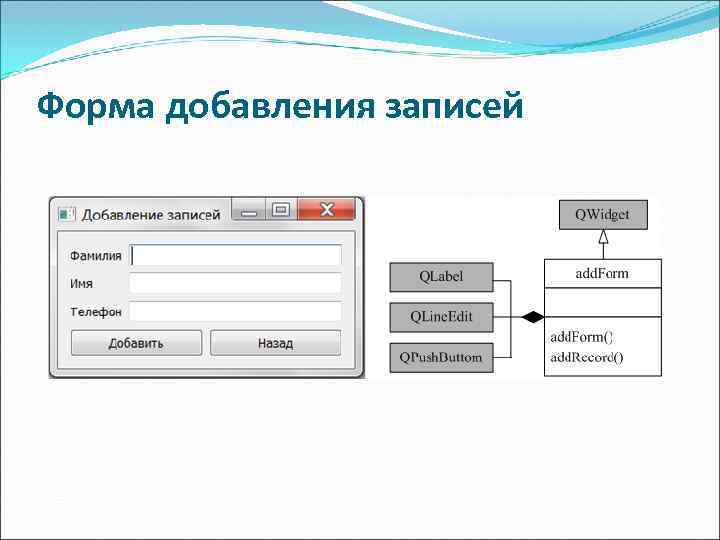 Форма добавления записей

Добавление записей

Фамилия

Имя

Телефон

Добавить

Назад

QWidget

QLabel

QLineEdit

QPushButtom

addForm

addForm()
addRecord()